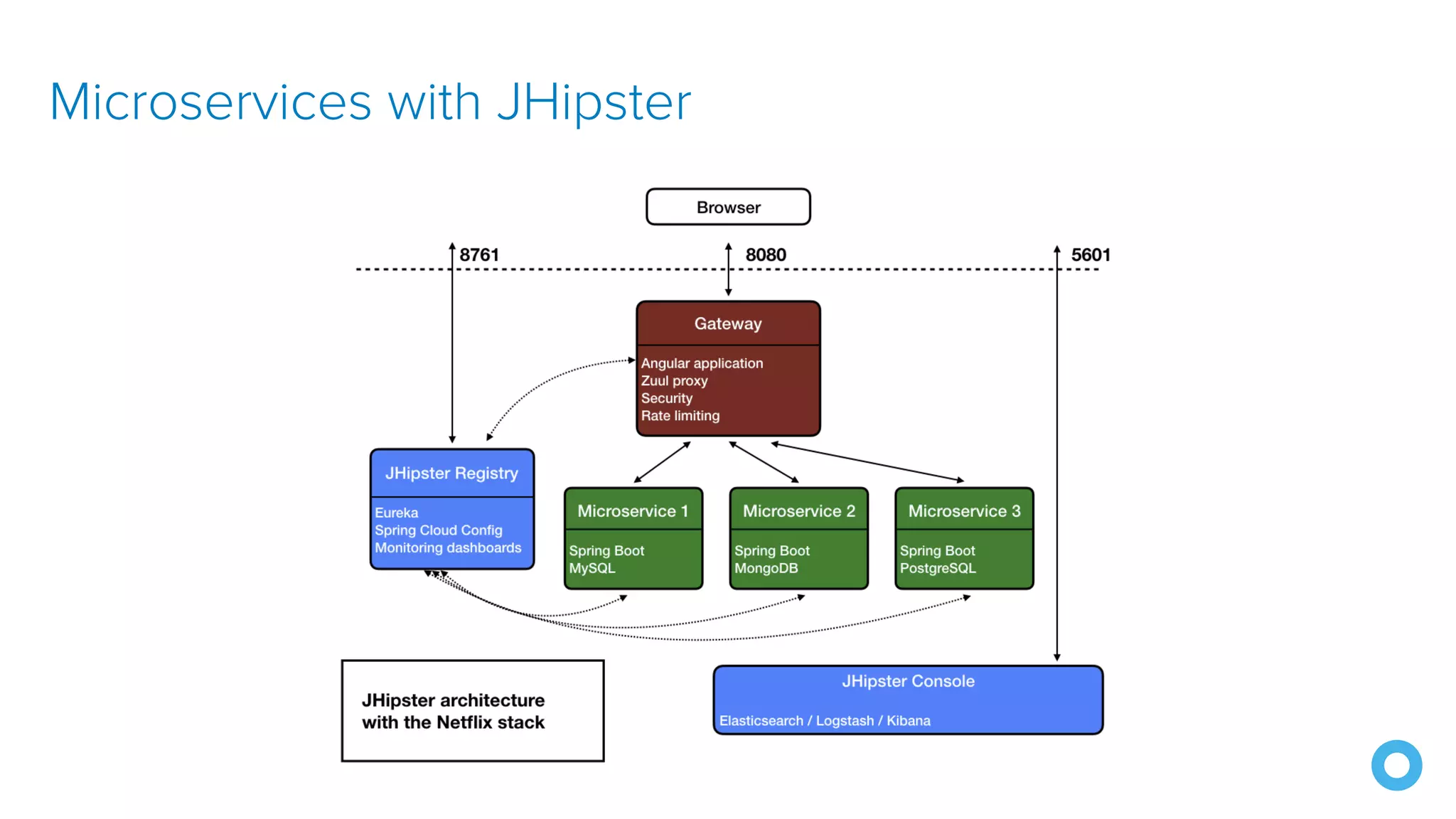 Microservices with JHipster

Browser

8761

8080

5601

Gateway

Angular application
Zuul proxy
Security
Rate limiting

JHipster Registry

Eureka
Spring Cloud Config
Monitoring dashboards

Microservice 1

Spring Boot
MySQL

Microservice 2

Spring Boot
MongoDB

Microservice 3

Spring Boot
PostgreSQL

JHipster architecture with the Netflix stack

JHipster Console

Elasticsearch / Logstash / Kibana